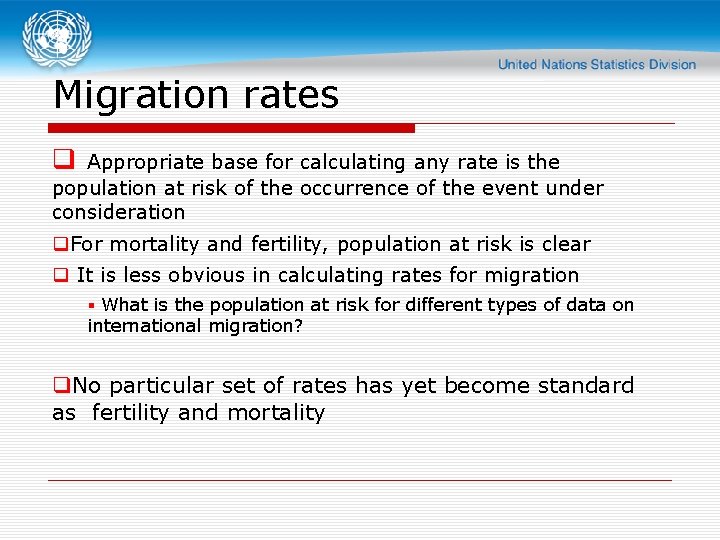 United Nations Statistics Division

Migration rates

❑ Appropriate base for calculating any rate is the population at risk of the occurrence of the event under consideration

❑For mortality and fertility, population at risk is clear

❑ It is less obvious in calculating rates for migration

▪ What is the population at risk for different types of data on international migration?

❑No particular set of rates has yet become standard as fertility and mortality